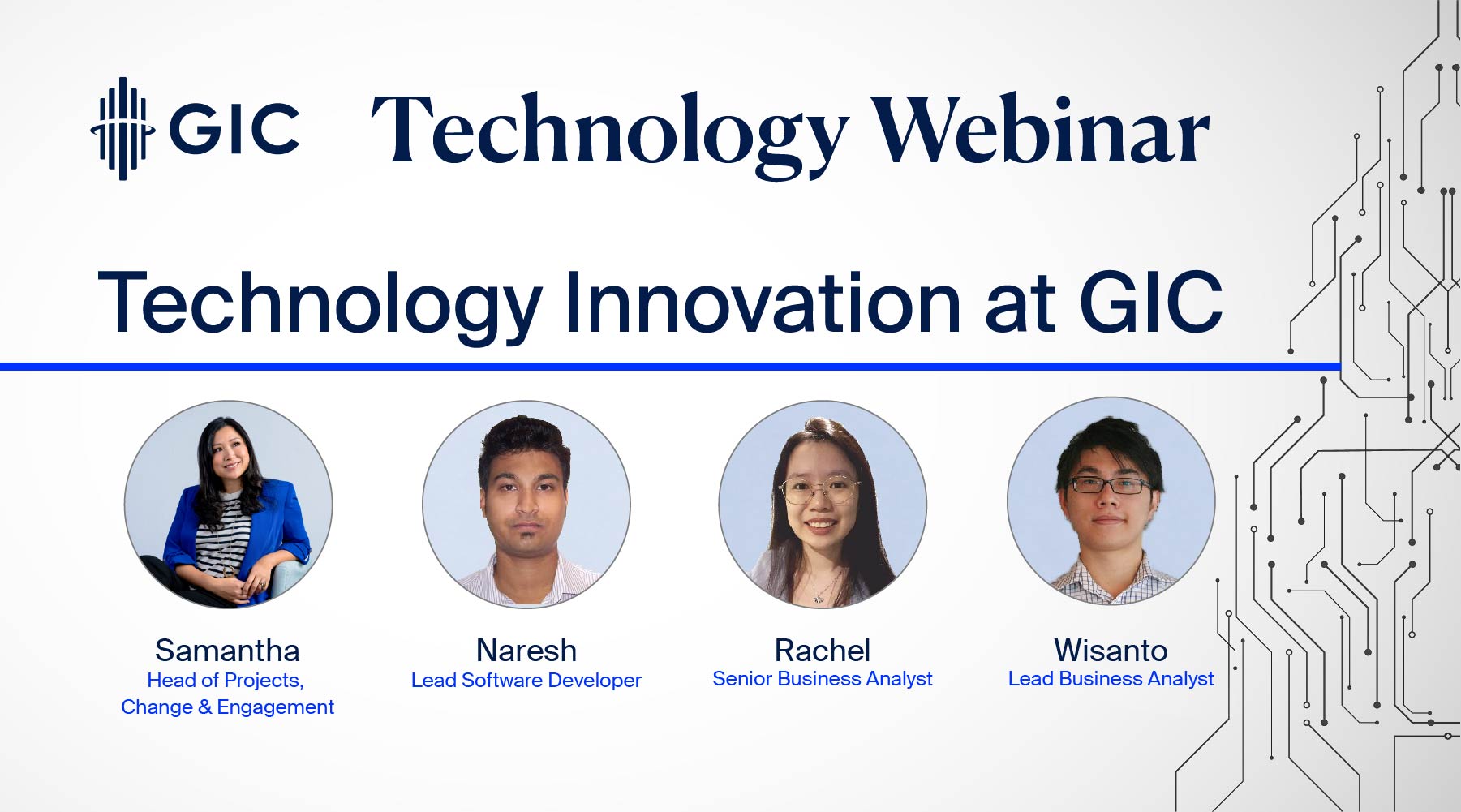 GIC Technology Webinar

Technology Innovation at GIC

Samantha
Head of Projects, Change & Engagement

Naresh
Lead Software Developer

Rachel
Senior Business Analyst

Wisanto
Lead Business Analyst